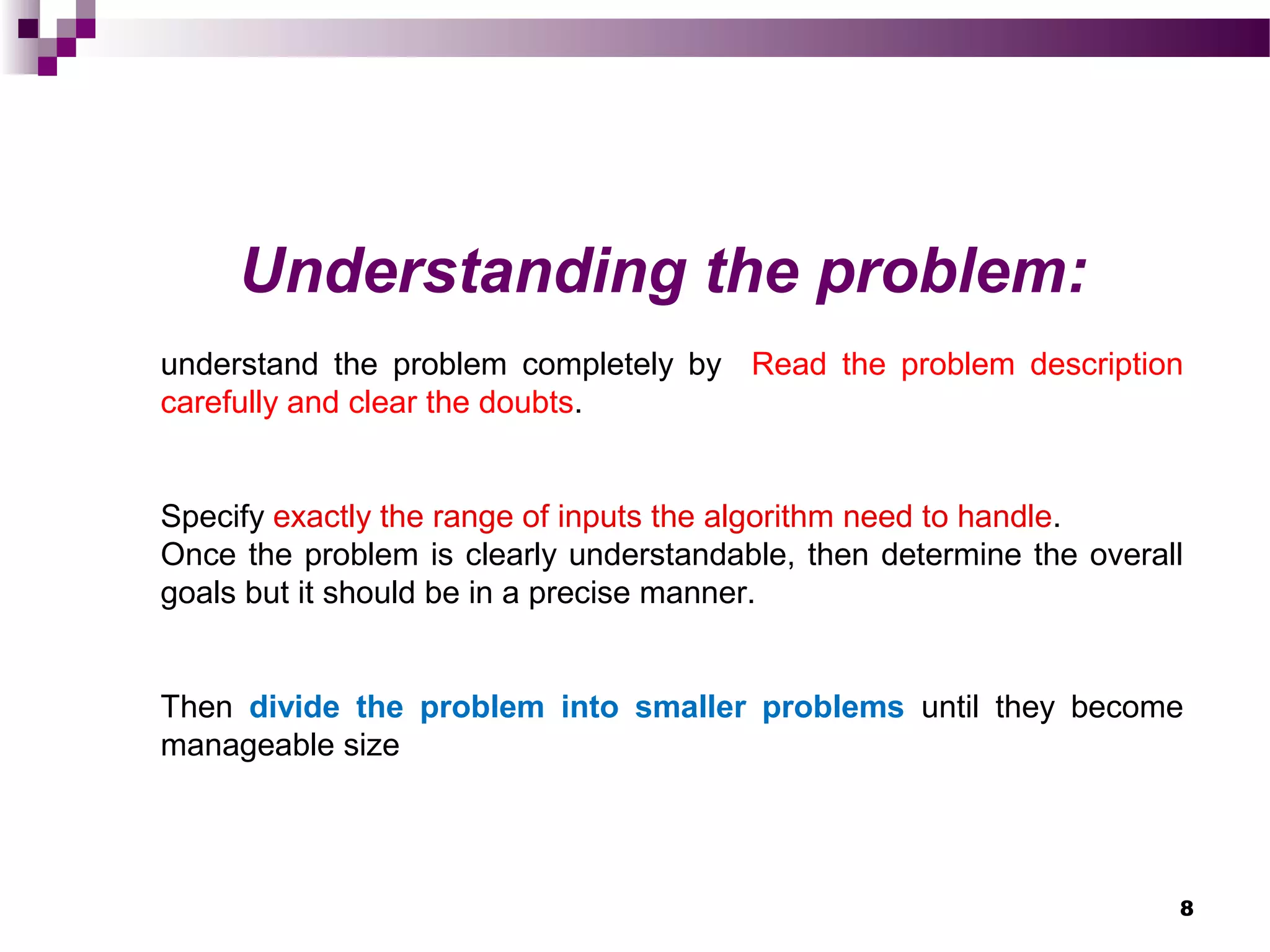 Understanding the problem:

understand the problem completely by Read the problem description carefully and clear the doubts.

Specify exactly the range of inputs the algorithm need to handle.
Once the problem is clearly understandable, then determine the overall goals but it should be in a precise manner.

Then divide the problem into smaller problems until they become manageable size

8